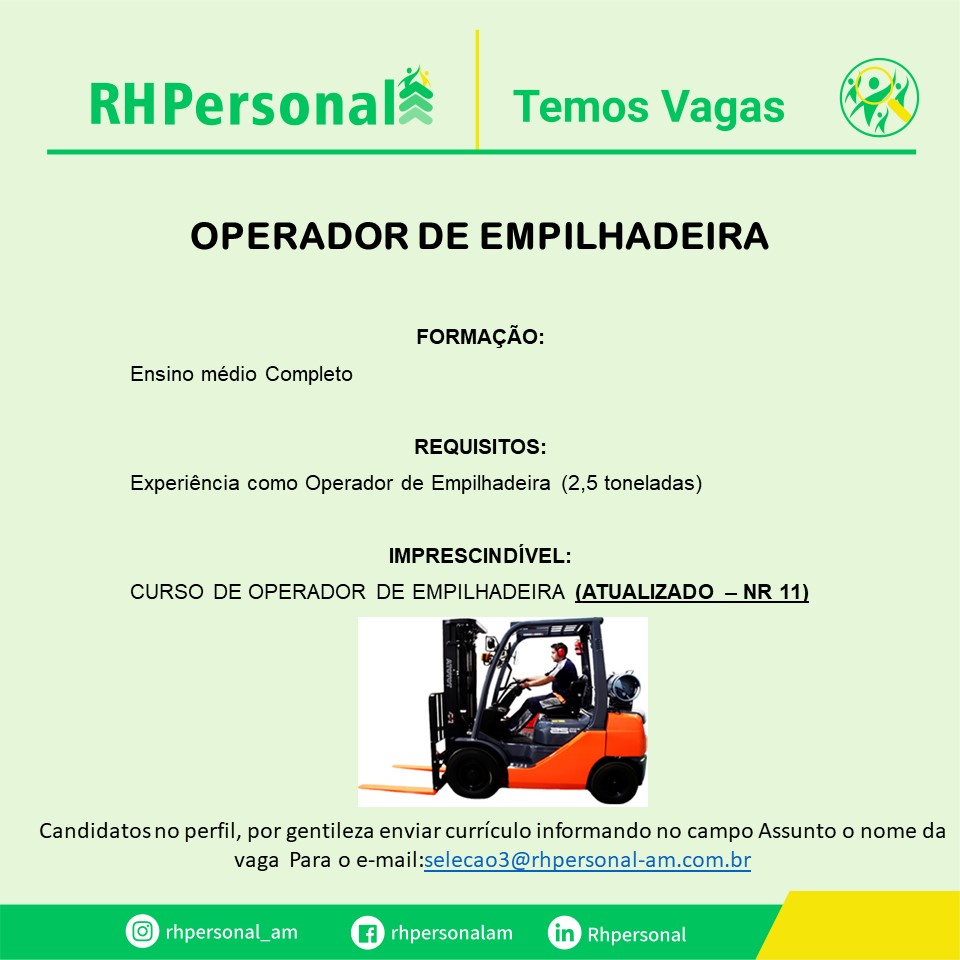 RHPersonal

Temos Vagas

OPERADOR DE EMPILHADEIRA

FORMAÇÃO:

Ensino médio Completo

REQUISITOS:

Experiência como Operador de Empilhadeira (2,5 toneladas)

IMPRESCINDÍVEL:

CURSO DE OPERADOR DE EMPILHADEIRA (ATUALIZADO – NR 11)

Candidatos no perfil, por gentileza enviar currículo informando no campo Assunto o nome da vaga Para o e-mail:selecao3@rhpersonal-am.com.br

rhpersonal_am

rhpersonalam

Rhpersonal